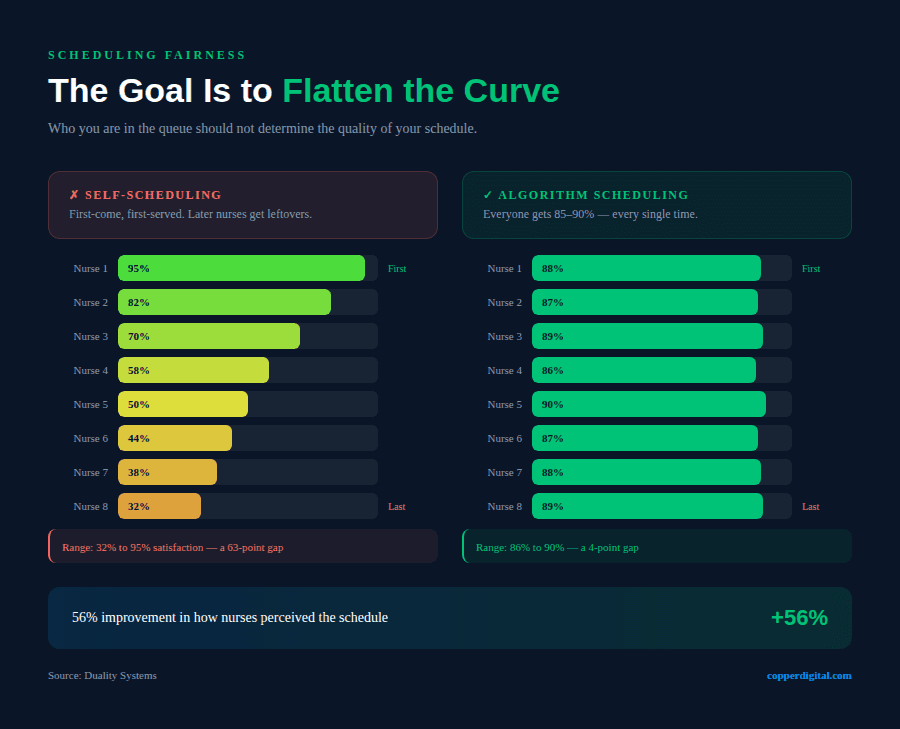 SCHEDULING FAIRNESS

The Goal Is to Flatten the Curve

Who you are in the queue should not determine the quality of your schedule.

✗ SELF-SCHEDULING
First-come, first-served. Later nurses get leftovers.

Nurse 1 95% First
Nurse 2 82%
Nurse 3 70%
Nurse 4 58%
Nurse 5 50%
Nurse 6 44%
Nurse 7 38%
Nurse 8 32% Last

Range: 32% to 95% satisfaction — a 63-point gap

✓ ALGORITHM SCHEDULING
Everyone gets 85–90% — every single time.

Nurse 1 88% First
Nurse 2 87%
Nurse 3 89%
Nurse 4 86%
Nurse 5 90%
Nurse 6 87%
Nurse 7 88%
Nurse 8 89% Last

Range: 86% to 90% — a 4-point gap

56% improvement in how nurses perceived the schedule +56%

Source: Duality Systems

copperdigital.com